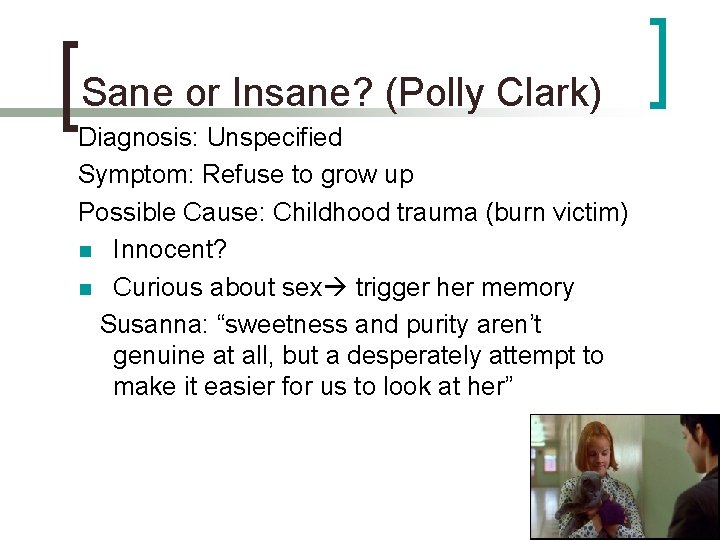 Sane or Insane? (Polly Clark)

Diagnosis: Unspecified

Symptom: Refuse to grow up

Possible Cause: Childhood trauma (burn victim)

- Innocent?
- Curious about sex→ trigger her memory

Susanna: “sweetness and purity aren’t genuine at all, but a desperately attempt to make it easier for us to look at her”